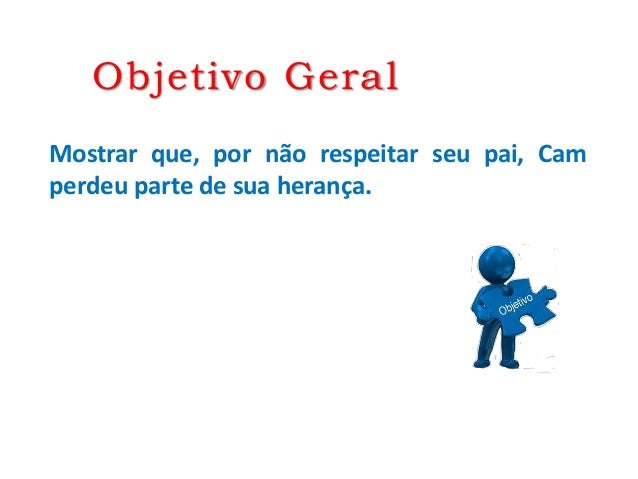 Objetivo Geral

Mostrar que, por não respeitar seu pai, Cam perdeu parte de sua herança.

Objetivo